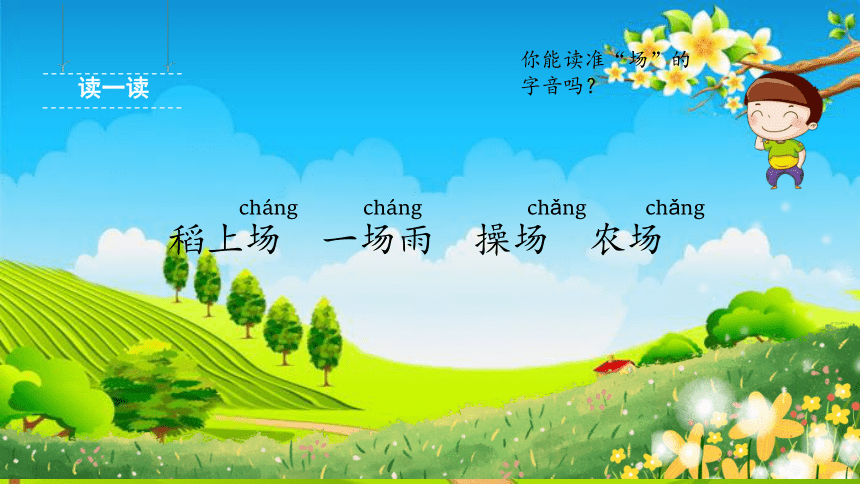 读一读

你能读准“场”的字音吗？

cháng　　cháng　　chǎng　　chǎng
稻上场　一场雨　操场　农场